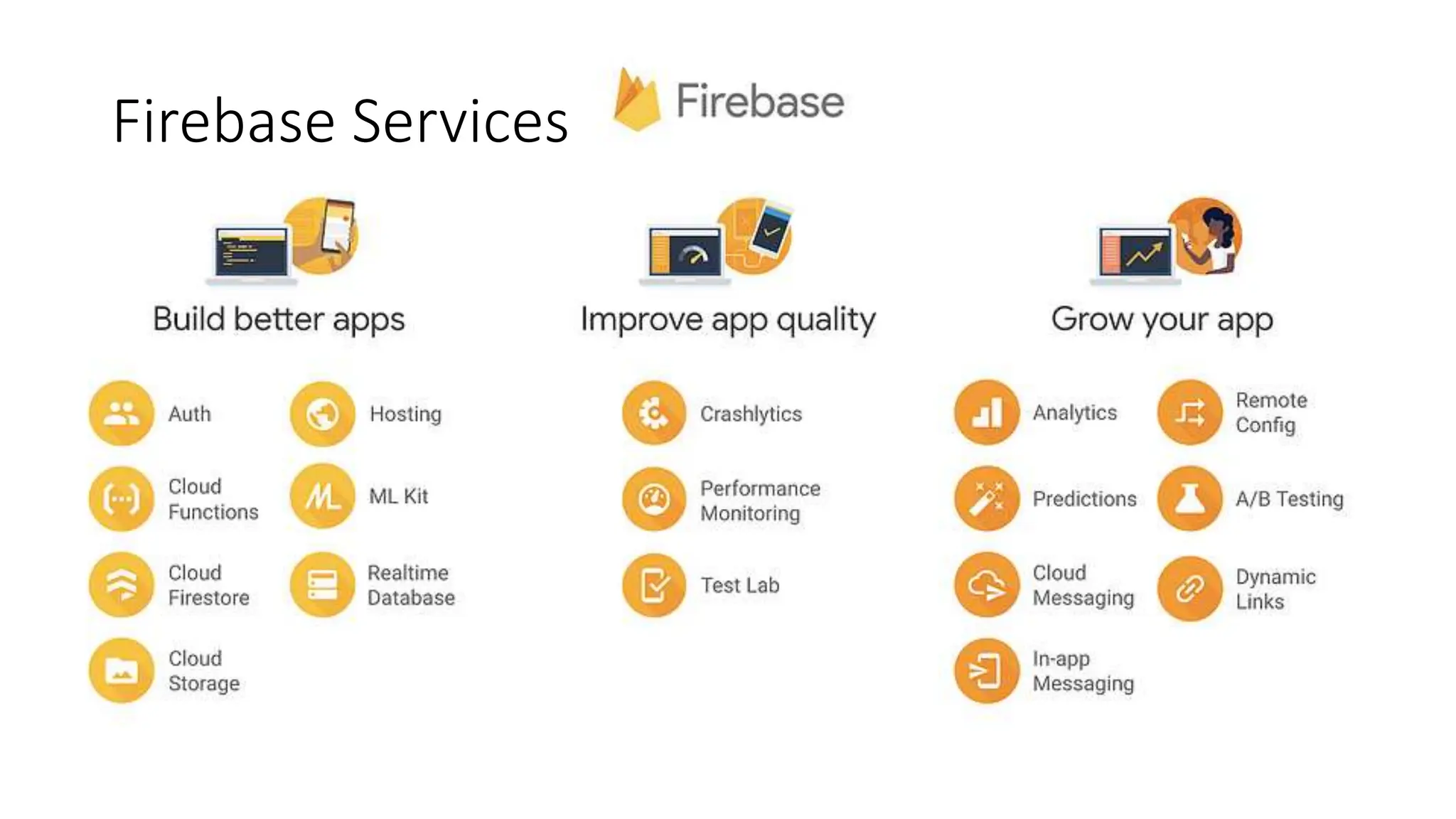 Firebase Services

Firebase

Build better apps

Auth

Hosting

Cloud Functions

ML Kit

Cloud Firestore

Realtime Database

Cloud Storage

Improve app quality

Crashlytics

Performance Monitoring

Test Lab

Grow your app

Analytics

Remote Config

Predictions

A/B Testing

Cloud Messaging

Dynamic Links

In-app Messaging